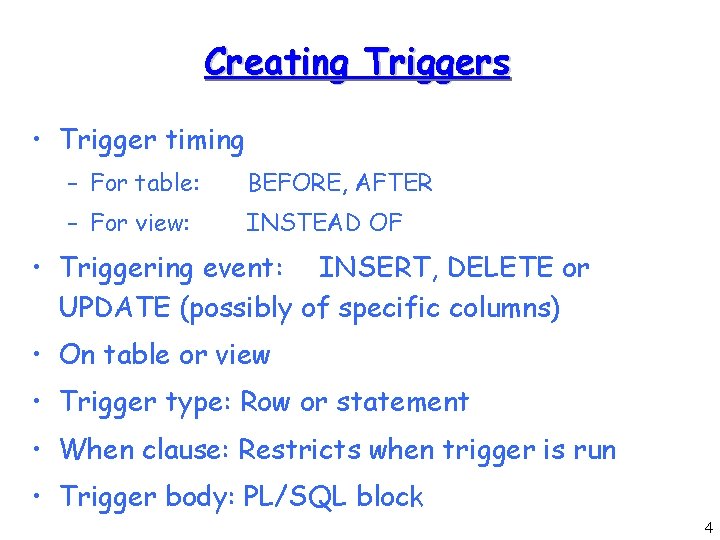 Creating Triggers

• Trigger timing
– For table: BEFORE, AFTER
– For view: INSTEAD OF
• Triggering event: INSERT, DELETE or UPDATE (possibly of specific columns)
• On table or view
• Trigger type: Row or statement
• When clause: Restricts when trigger is run
• Trigger body: PL/SQL block

4